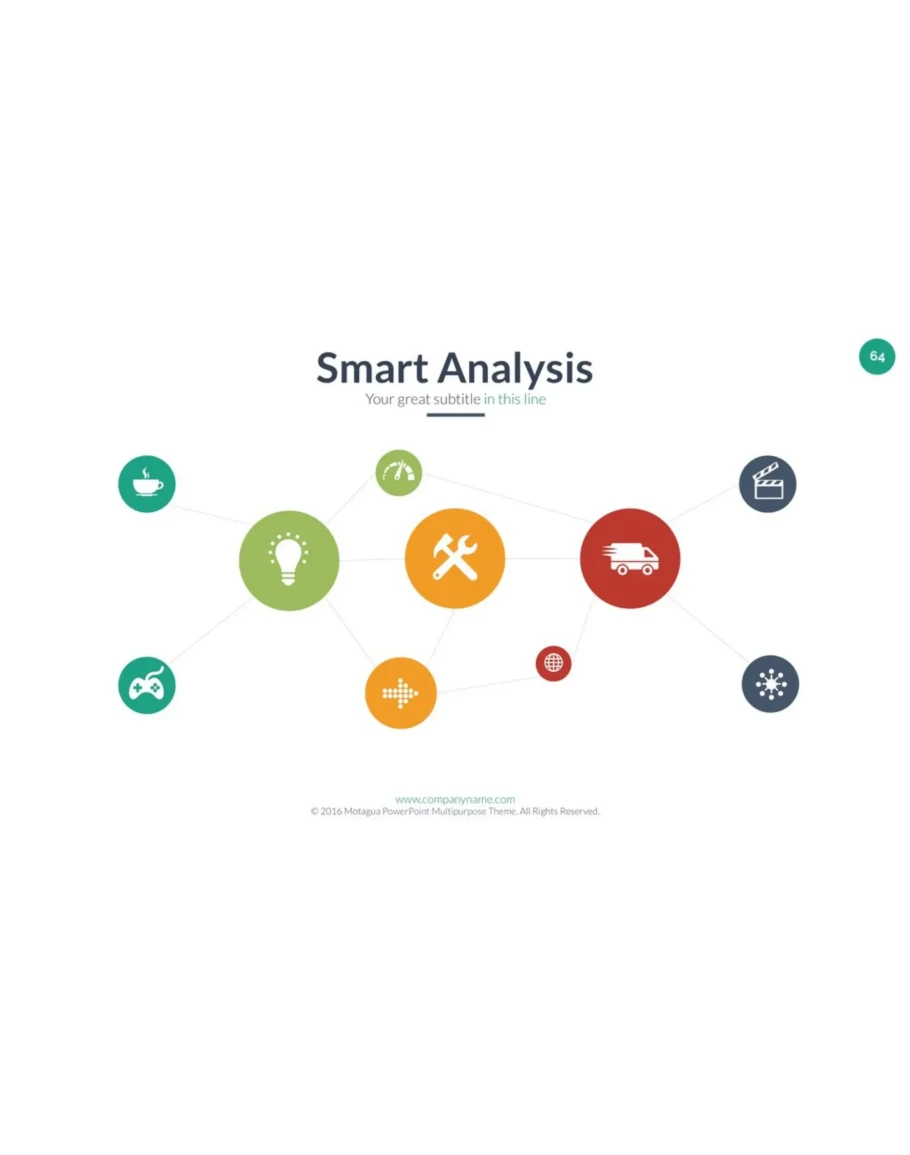 64

Smart Analysis

Your great subtitle in this line

www.companyname.com
© 2016 Motagua PowerPoint Multipurpose Theme. All Rights Reserved.